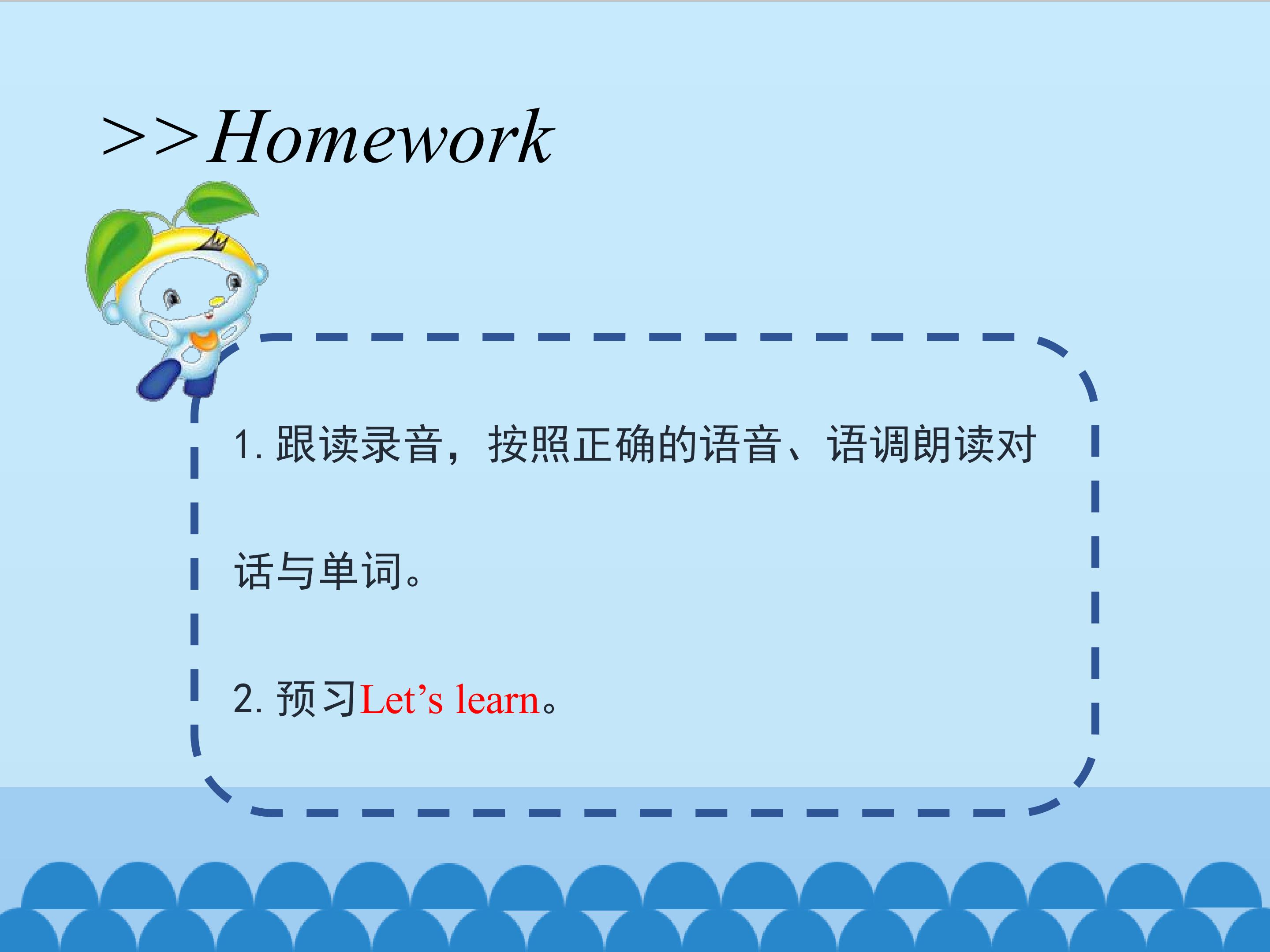 >>Homework

1. 跟读录音，按照正确的语音、语调朗读对话与单词。

2. 预习Let’s learn。